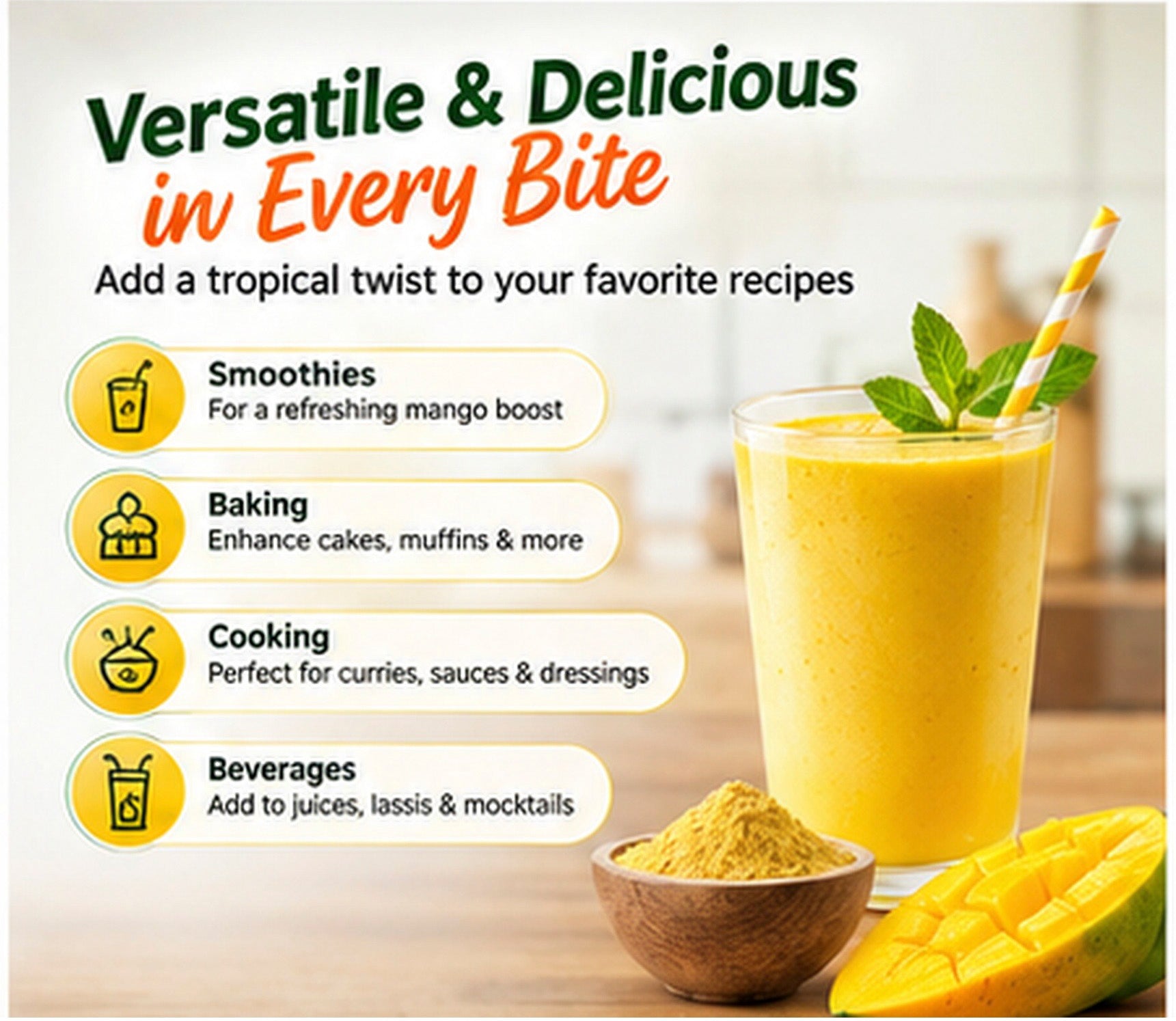 Versatile & Delicious in Every Bite

Add a tropical twist to your favorite recipes

Smoothies
For a refreshing mango boost

Baking
Enhance cakes, muffins & more

Cooking
Perfect for curries, sauces & dressings

Beverages
Add to juices, lassis & mocktails